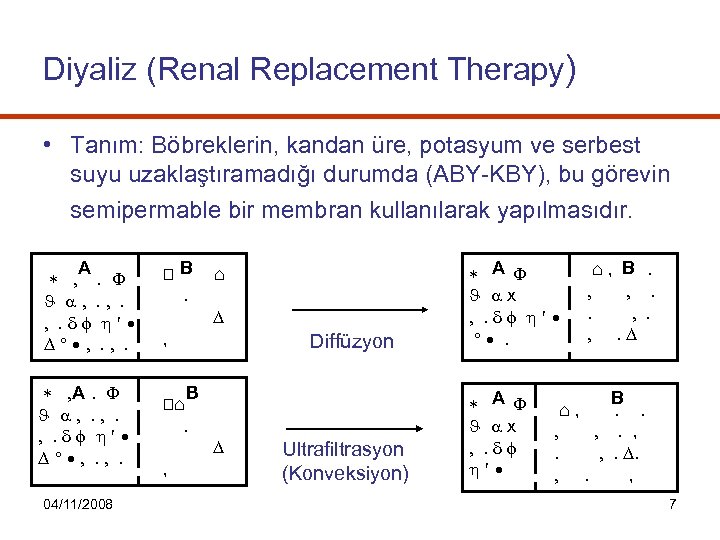 Diyaliz (Renal Replacement Therapy)

• Tanım: Böbreklerin, kandan üre, potasyum ve serbest suyu uzaklaştıramadığı durumda (ABY-KBY), bu görevin semipermable bir membran kullanılarak yapılmasıdır.

A

B

Diffüzyon

A

B

A

B

Ultrafiltrasyon
(Konveksiyon)

A

B

04/11/2008

7